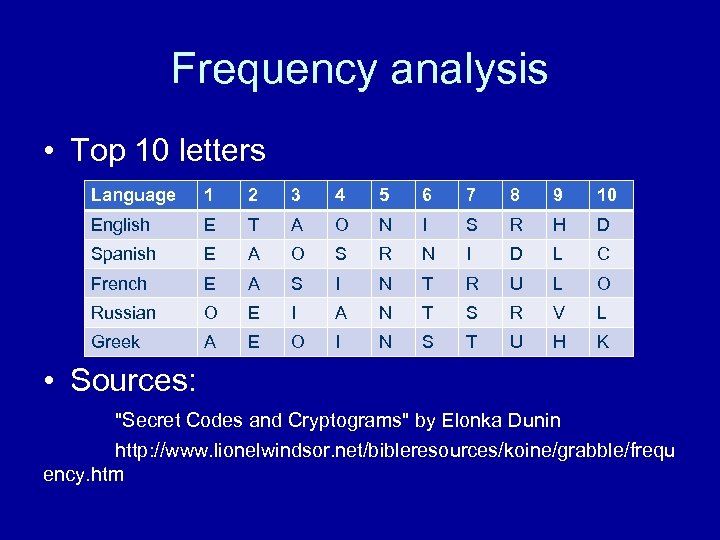 Frequency analysis

• Top 10 letters

| Language | 1 | 2 | 3 | 4 | 5 | 6 | 7 | 8 | 9 | 10 |
|---|---|---|---|---|---|---|---|---|---|---|
| English | E | T | A | O | N | I | S | R | H | D |
| Spanish | E | A | O | S | R | N | I | D | L | C |
| French | E | A | S | I | N | T | R | U | L | O |
| Russian | O | E | I | A | N | T | S | R | V | L |
| Greek | A | E | O | I | N | S | T | U | H | K |

• Sources:

"Secret Codes and Cryptograms" by Elonka Dunin

http://www.lionelwindsor.net/bibleresources/koine/grabble/frequency.htm